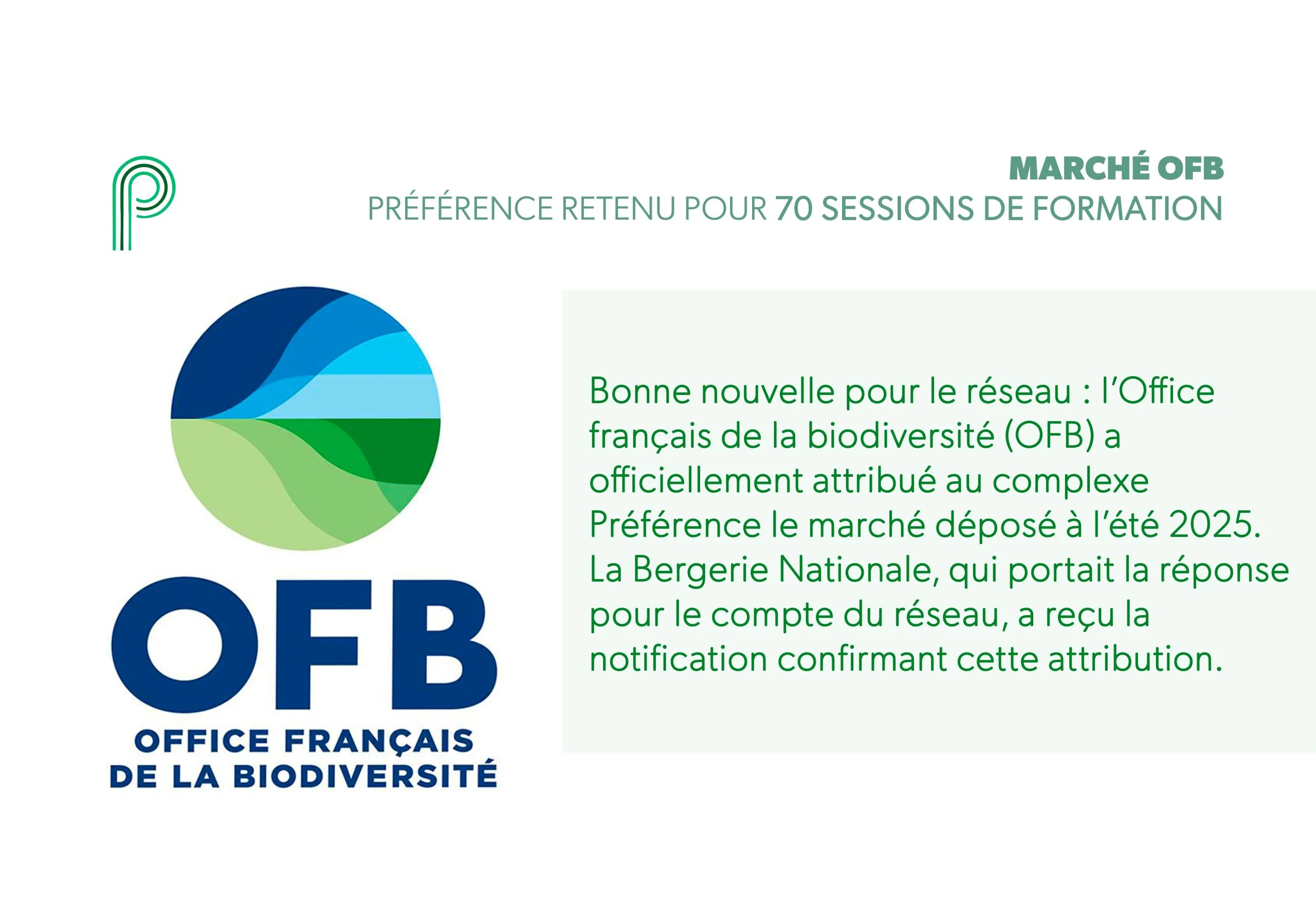 MARCHÉ OFB
PRÉFÉRENCE RETENU POUR 70 SESSIONS DE FORMATION

OFB
OFFICE FRANÇAIS DE LA BIODIVERSITÉ

Bonne nouvelle pour le réseau : l'Office français de la biodiversité (OFB) a officiellement attribué au complexe Préférence le marché déposé à l'été 2025. La Bergerie Nationale, qui portait la réponse pour le compte du réseau, a reçu la notification confirmant cette attribution.